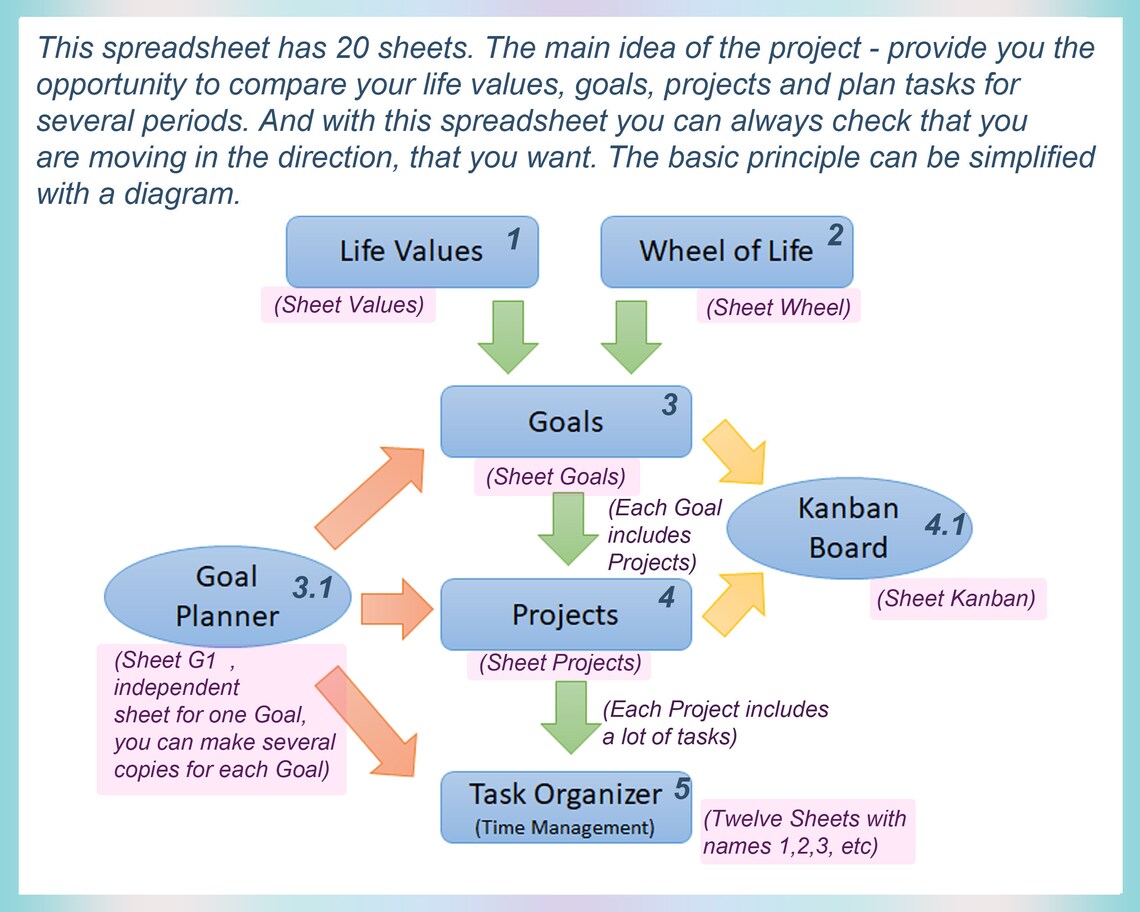 This spreadsheet has 20 sheets. The main idea of the project - provide you the opportunity to compare your life values, goals, projects and plan tasks for several periods. And with this spreadsheet you can always check that you are moving in the direction, that you want. The basic principle can be simplified with a diagram.

Life Values 1

(Sheet Values)

Wheel of Life 2

(Sheet Wheel)

Goals 3

(Sheet Goals)

(Each Goal includes Projects)

Kanban Board 4.1

(Sheet Kanban)

Goal Planner 3.1

(Sheet G1 , independent sheet for one Goal, you can make several copies for each Goal)

Projects 4

(Sheet Projects)

(Each Project includes a lot of tasks)

Task Organizer 5
(Time Management)

(Twelve Sheets with names 1,2,3, etc)